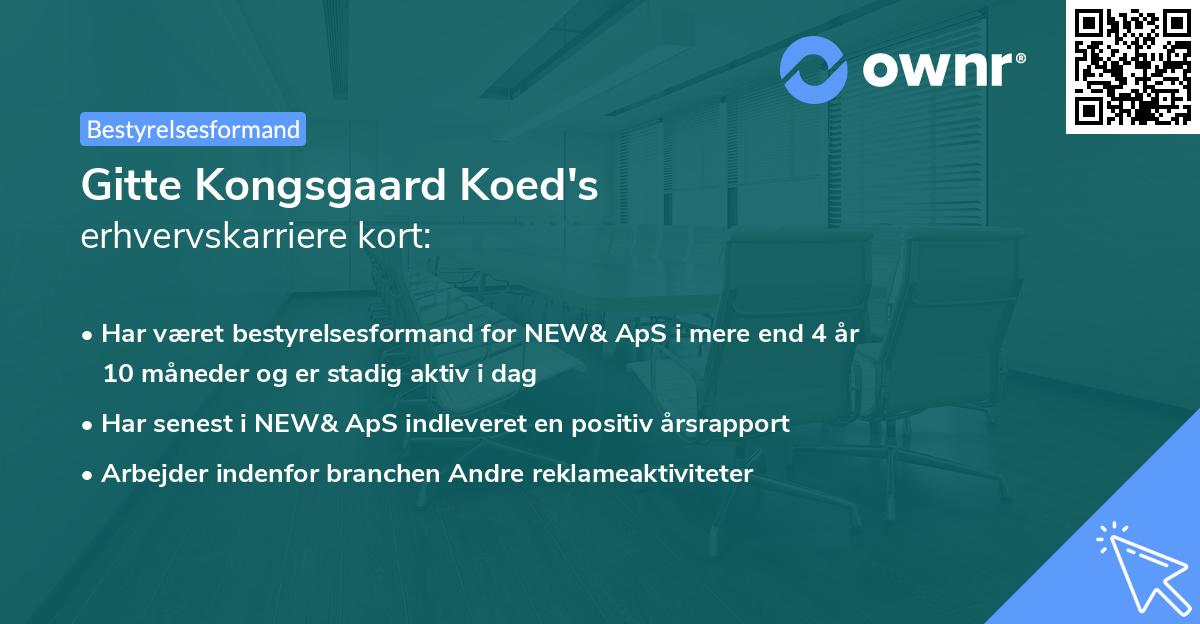 ownr®

Bestyrelsesformand

Gitte Kongsgaard Koed's
erhvervskarriere kort:

• Har været bestyrelsesformand for NEW& ApS i mere end 4 år 10 måneder og er stadig aktiv i dag
• Har senest i NEW& ApS indleveret en positiv årsrapport
• Arbejder indenfor branchen Andre reklameaktiviteter